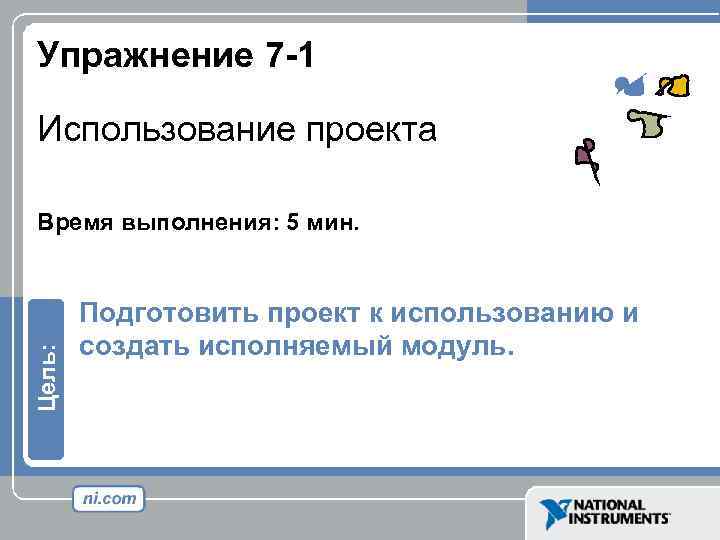 Упражнение 7-1

Использование проекта

Время выполнения: 5 мин.

Цель:

Подготовить проект к использованию и создать исполняемый модуль.

ni.com

NATIONAL INSTRUMENTS